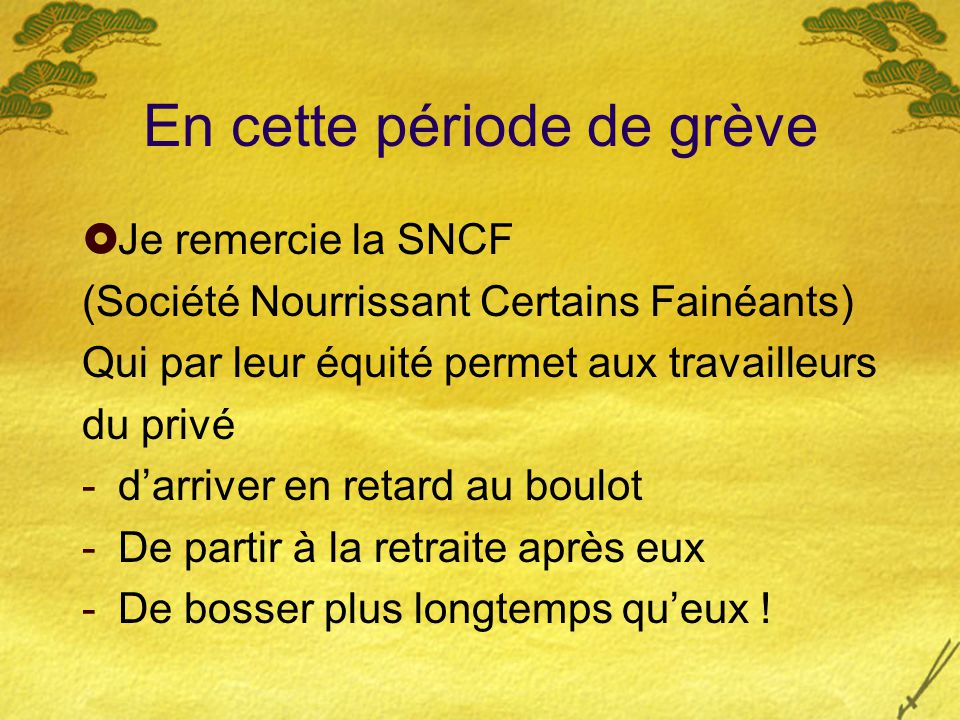 En cette période de grève

Je remercie la SNCF
(Société Nourrissant Certains Fainéants)
Qui par leur équité permet aux travailleurs du privé
- d’arriver en retard au boulot
- De partir à la retraite après eux
- De bosser plus longtemps qu’eux !